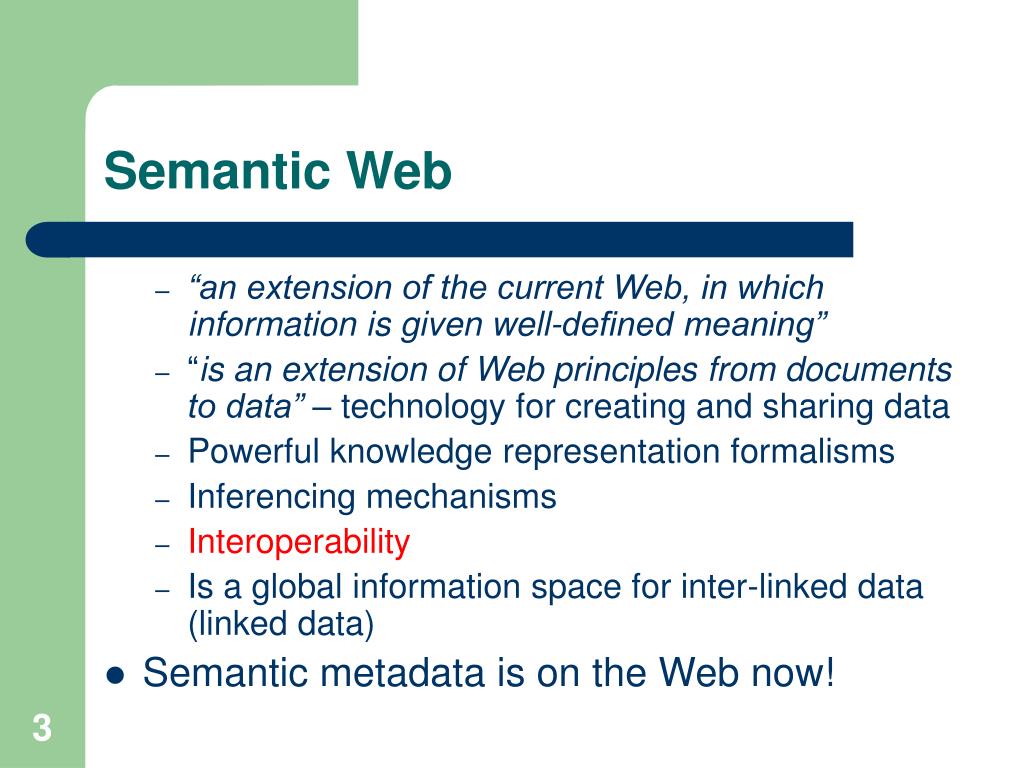 Semantic Web

– “an extension of the current Web, in which information is given well-defined meaning”
– “is an extension of Web principles from documents to data” – technology for creating and sharing data
– Powerful knowledge representation formalisms
– Inferencing mechanisms
– Interoperability
– Is a global information space for inter-linked data (linked data)

● Semantic metadata is on the Web now!

3